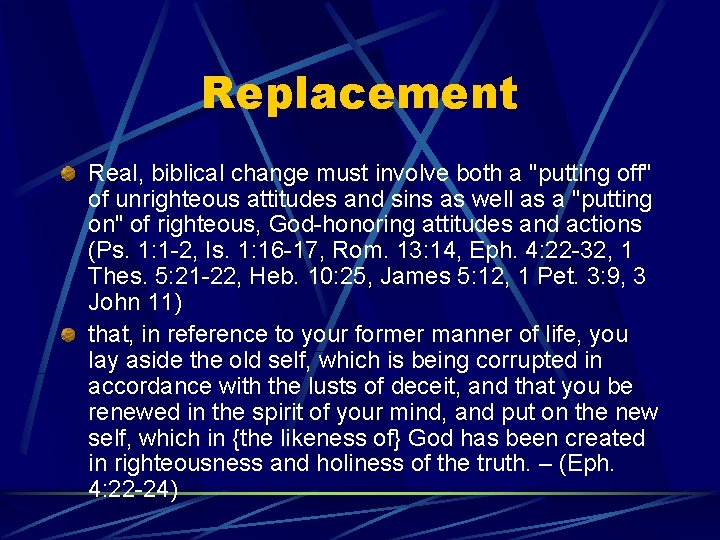 Replacement

Real, biblical change must involve both a "putting off" of unrighteous attitudes and sins as well as a "putting on" of righteous, God-honoring attitudes and actions (Ps. 1:1-2, Is. 1:16-17, Rom. 13:14, Eph. 4:22-32, 1 Thes. 5:21-22, Heb. 10:25, James 5:12, 1 Pet. 3:9, 3 John 11)

that, in reference to your former manner of life, you lay aside the old self, which is being corrupted in accordance with the lusts of deceit, and that you be renewed in the spirit of your mind, and put on the new self, which in {the likeness of} God has been created in righteousness and holiness of the truth. – (Eph. 4:22-24)